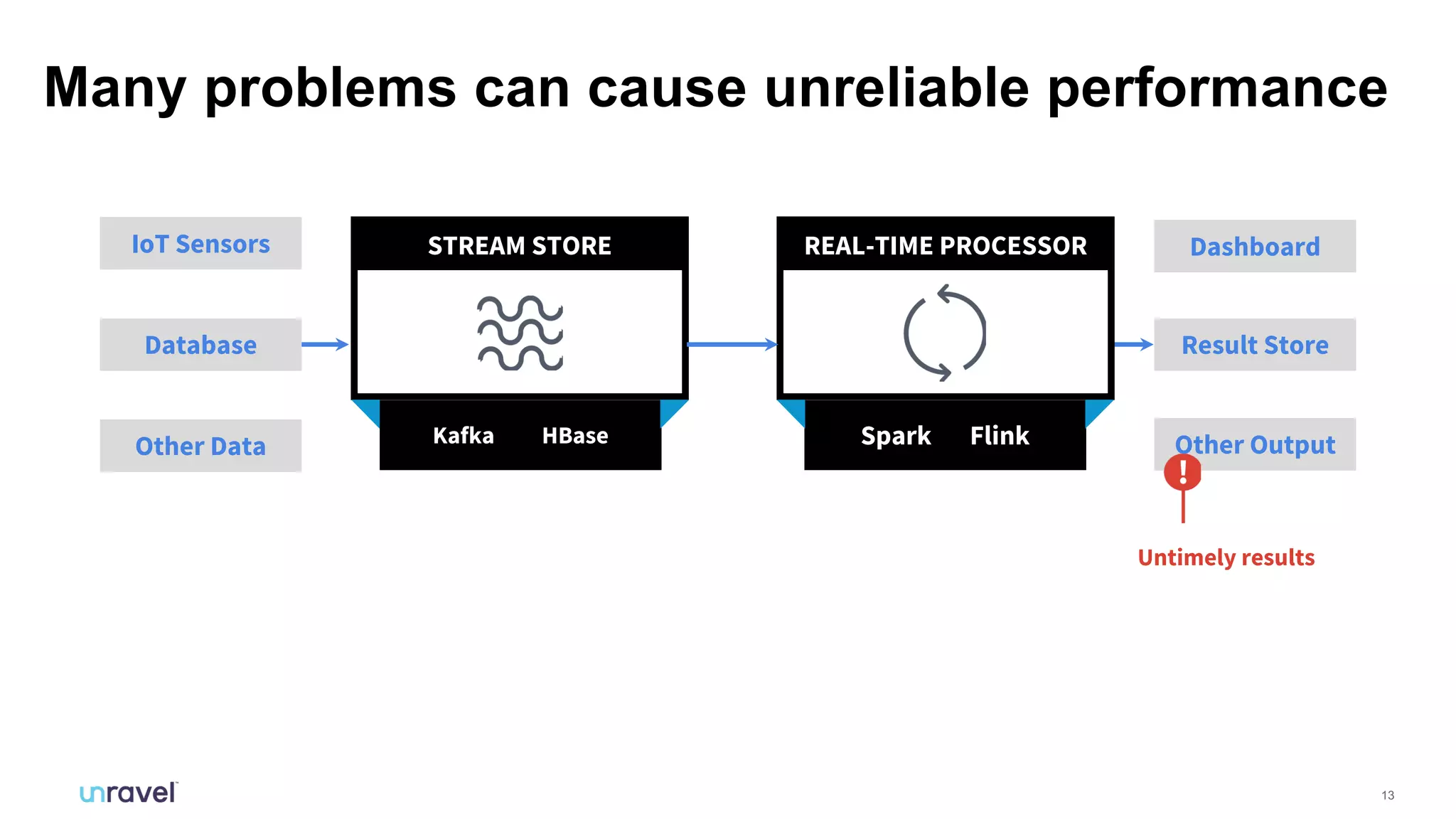 Many problems can cause unreliable performance

IoT Sensors

Database

Other Data

STREAM STORE

Kafka HBase

REAL-TIME PROCESSOR

Spark Flink

Dashboard

Result Store

Other Output

!

Untimely results

unravel

13